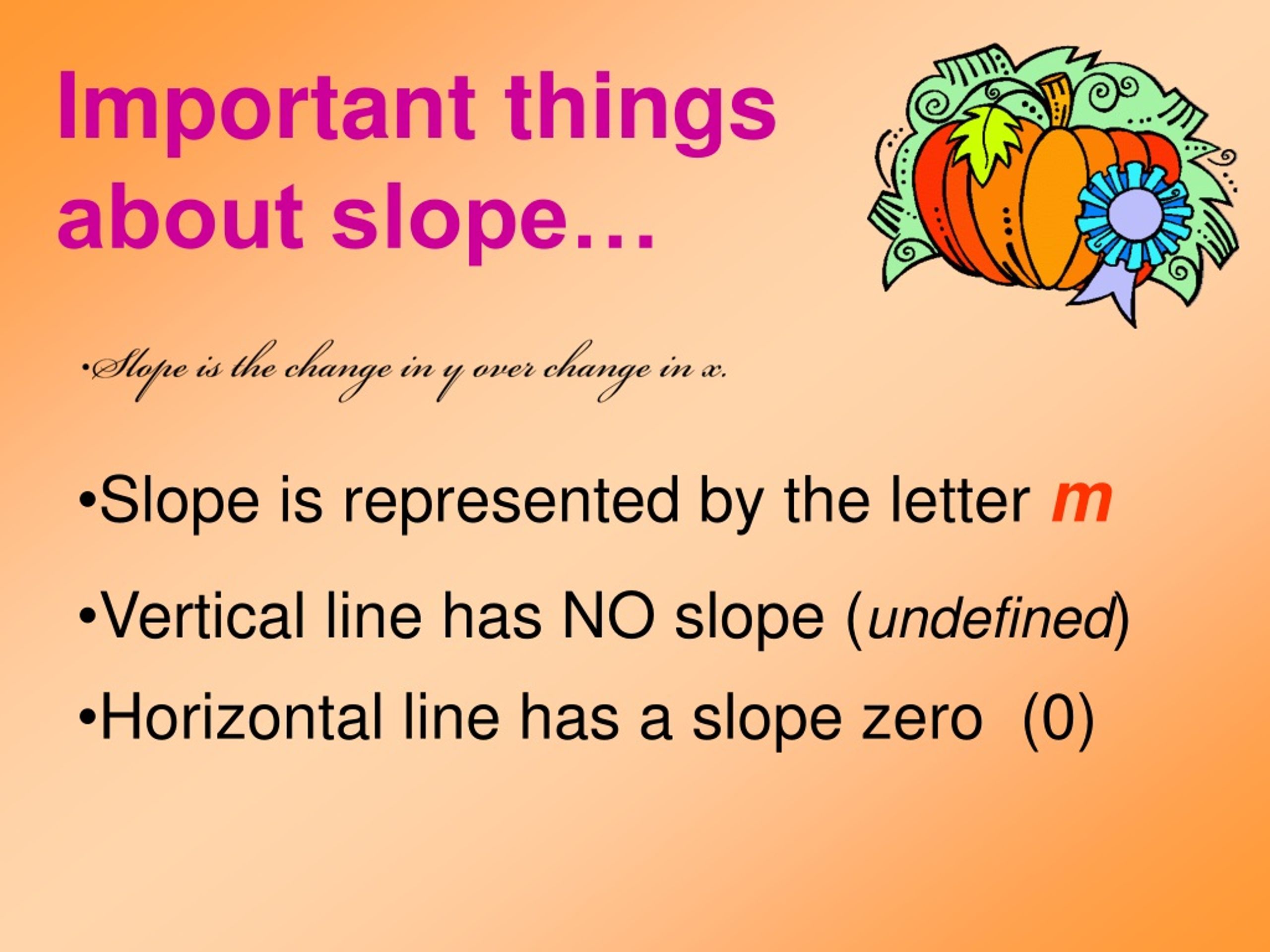 Important things about slope…

•Slope is the change in y over change in x.

•Slope is represented by the letter m

•Vertical line has NO slope (undefined)

•Horizontal line has a slope zero (0)